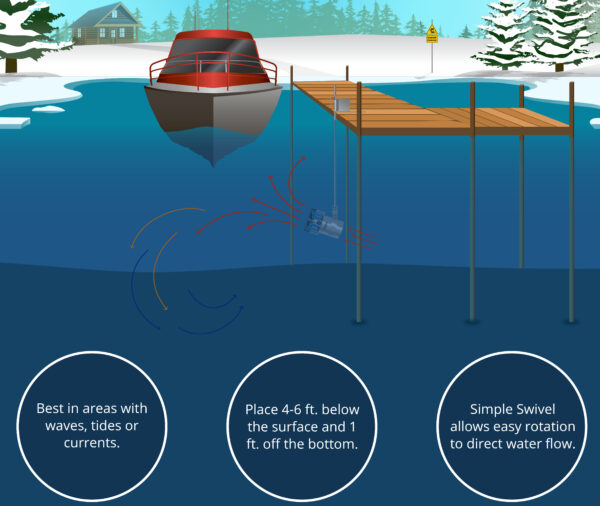 Best in areas with waves, tides or currents.

Place 4-6 ft. below the surface and 1 ft. off the bottom.

Simple Swivel allows easy rotation to direct water flow.